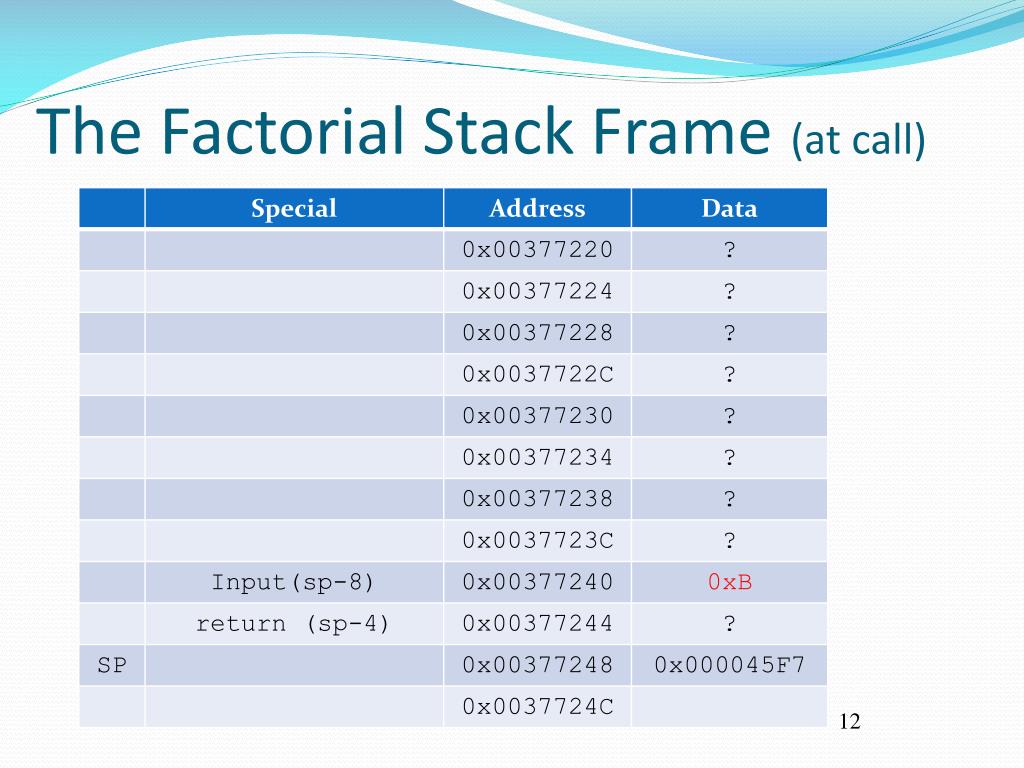 The Factorial Stack Frame (at call)

| | Special | Address | Data |
|---|---|---|---|
| | | 0x00377220 | ? |
| | | 0x00377224 | ? |
| | | 0x00377228 | ? |
| | | 0x0037722C | ? |
| | | 0x00377230 | ? |
| | | 0x00377234 | ? |
| | | 0x00377238 | ? |
| | | 0x0037723C | ? |
| | Input(sp-8) | 0x00377240 | 0xB |
| | return (sp-4) | 0x00377244 | ? |
| SP | | 0x00377248 | 0x000045F7 |
| | | 0x0037724C | |

12